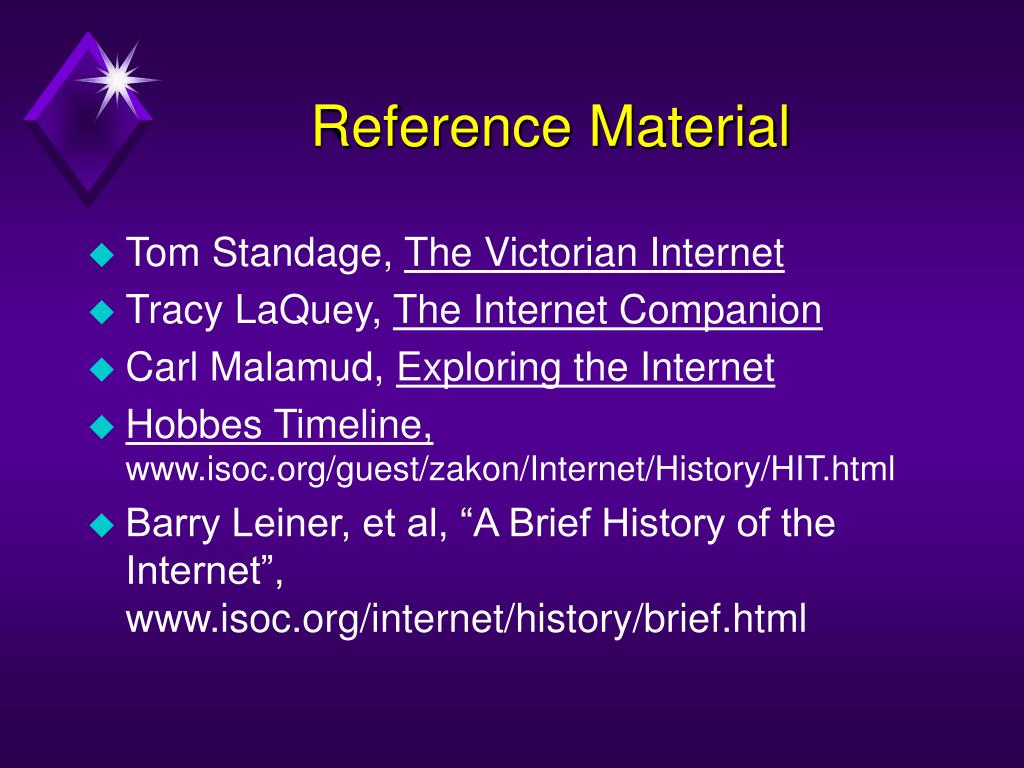 Reference Material

Tom Standage, The Victorian Internet

Tracy LaQuey, The Internet Companion

Carl Malamud, Exploring the Internet

Hobbes Timeline, www.isoc.org/guest/zakon/Internet/History/HIT.html

Barry Leiner, et al, “A Brief History of the Internet”, www.isoc.org/internet/history/brief.html